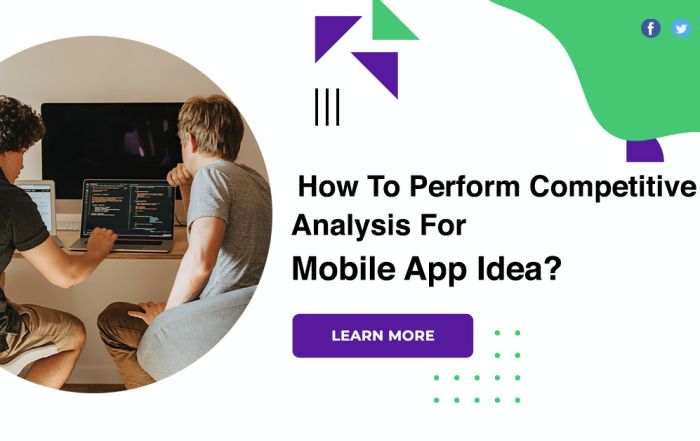 How To Perform Competitive Analysis For Mobile App Idea?

LEARN MORE